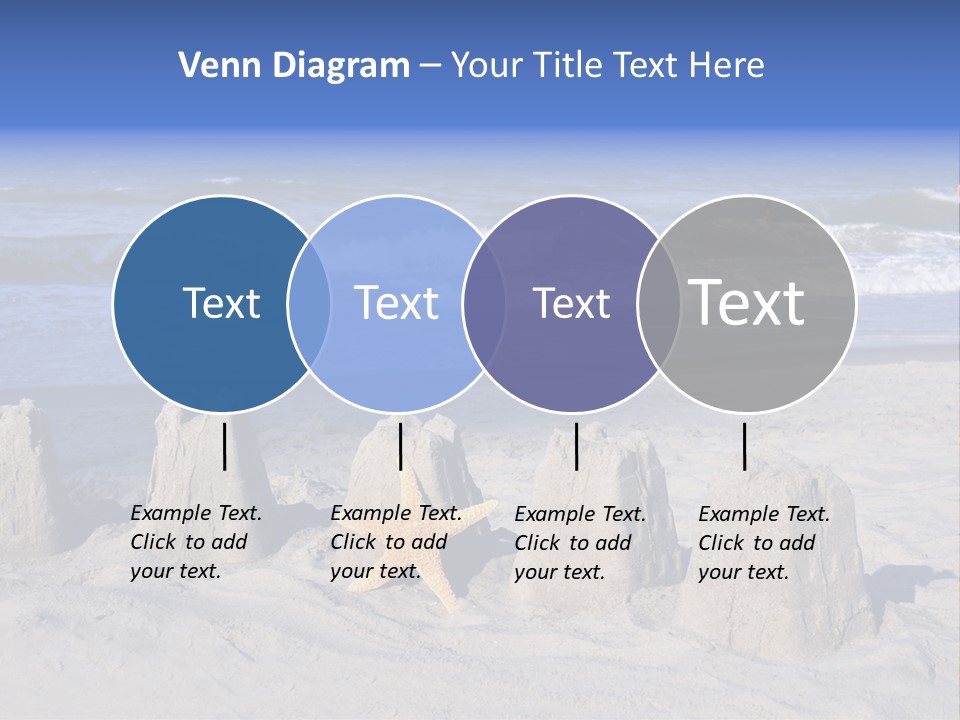 Venn Diagram – Your Title Text Here

Text

Text

Text

Text

Example Text. Click to add your text.

Example Text. Click to add your text.

Example Text. Click to add your text.

Example Text. Click to add your text.